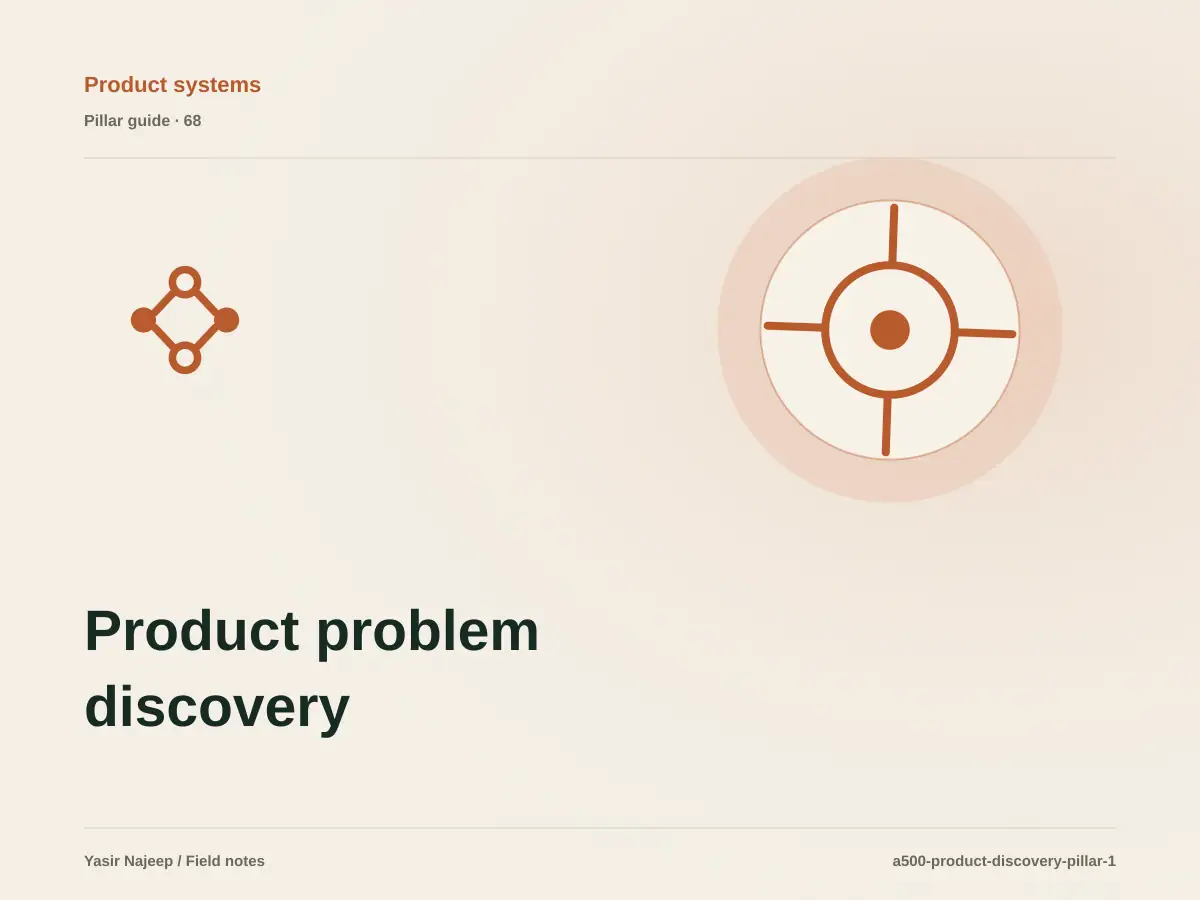 Product systems

Pillar guide · 68

Product problem discovery

Yasir Najeep / Field notes

a500-product-discovery-pillar-1